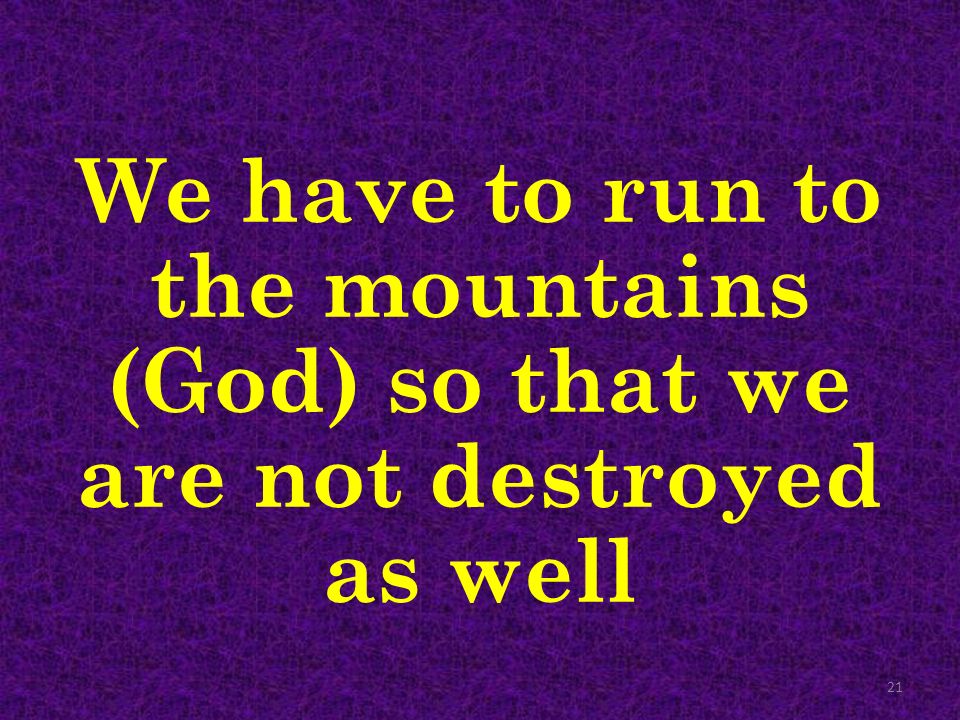 We have to run to the mountains (God) so that we are not destroyed as well

21